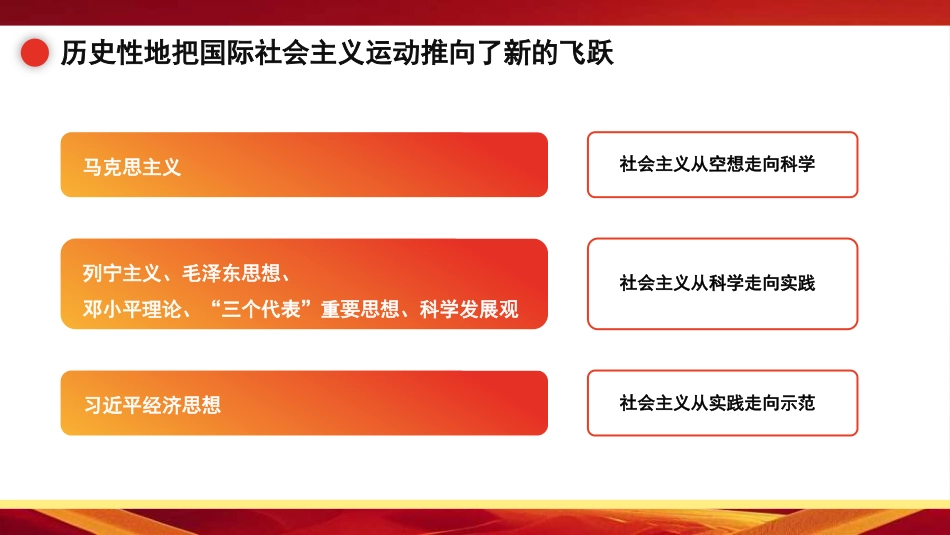 历史性地把国际社会主义运动推向了新的飞跃

马克思主义

社会主义从空想走向科学

列宁主义、毛泽东思想、邓小平理论、“三个代表”重要思想、科学发展观

社会主义从科学走向实践

习近平经济思想

社会主义从实践走向示范